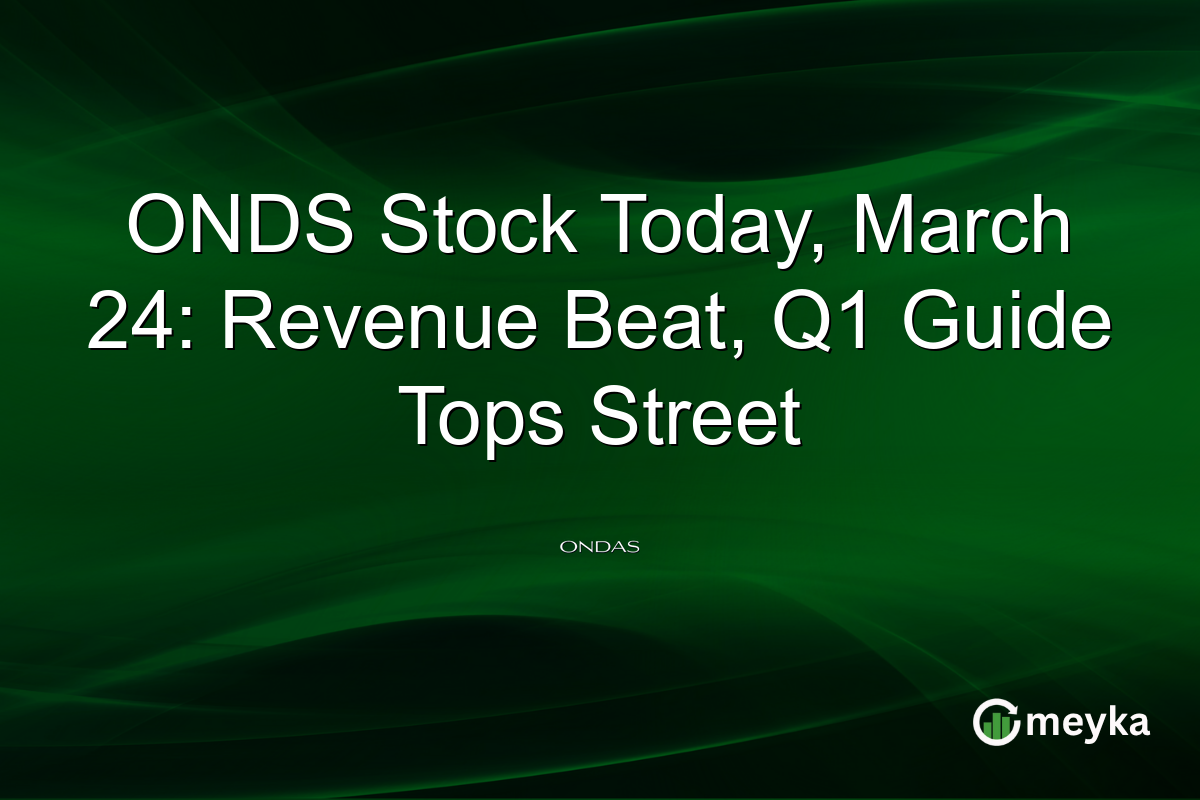 ONDS Stock Today, March 24: Revenue Beat, Q1 Guide Tops Street

ONDAS

meyka